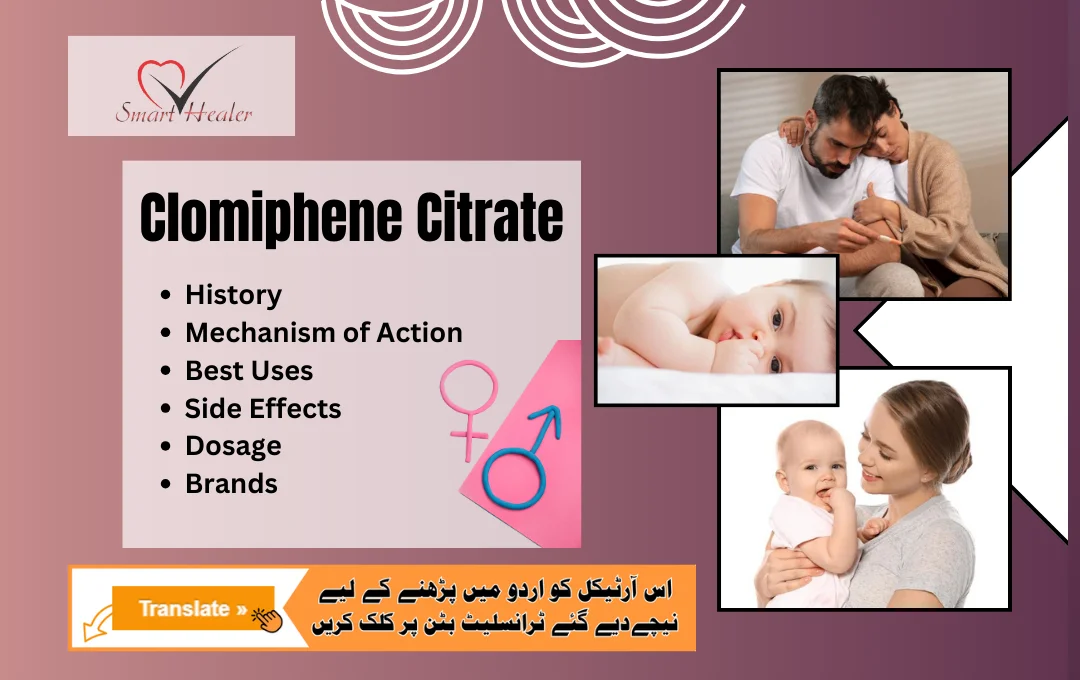 Smart Healer

Clomiphene Citrate

- History
- Mechanism of Action
- Best Uses
- Side Effects
- Dosage
- Brands

Translate »

اس آرٹیکل کو اردو میں پڑھنے کے لیے نیچے دیے گئے ٹرانسلیٹ بٹن پر کلک کریں